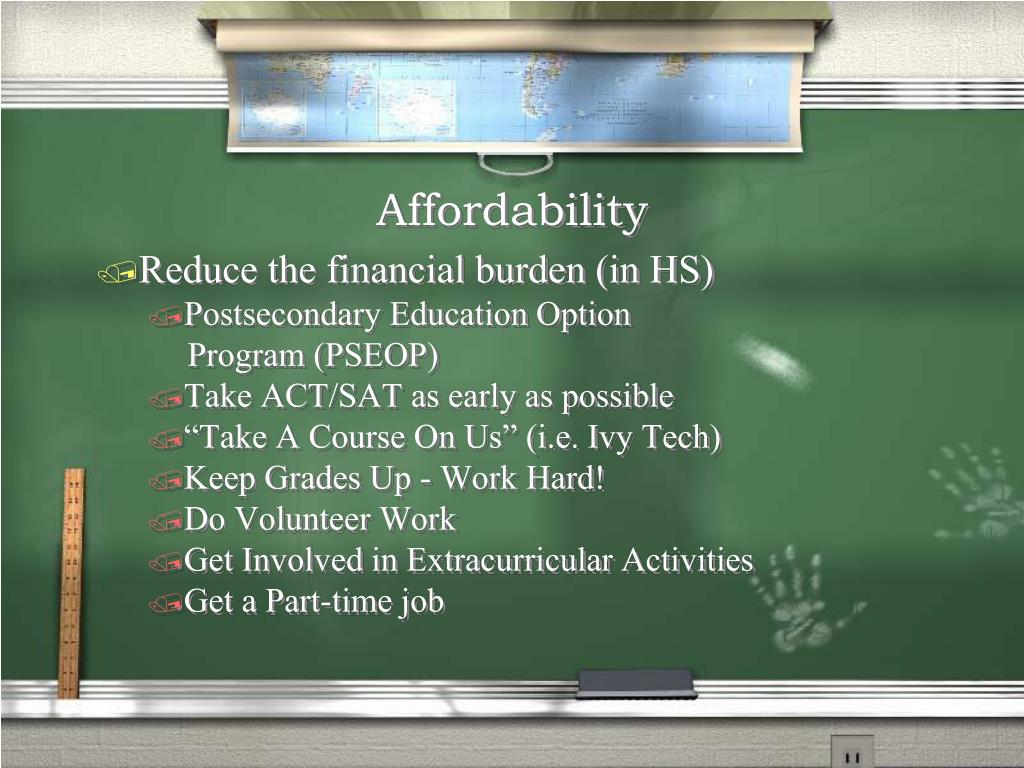 Affordability

Reduce the financial burden (in HS)

Postsecondary Education Option Program (PSEOP)

Take ACT/SAT as early as possible

“Take A Course On Us” (i.e. Ivy Tech)

Keep Grades Up - Work Hard!

Do Volunteer Work

Get Involved in Extracurricular Activities

Get a Part-time job